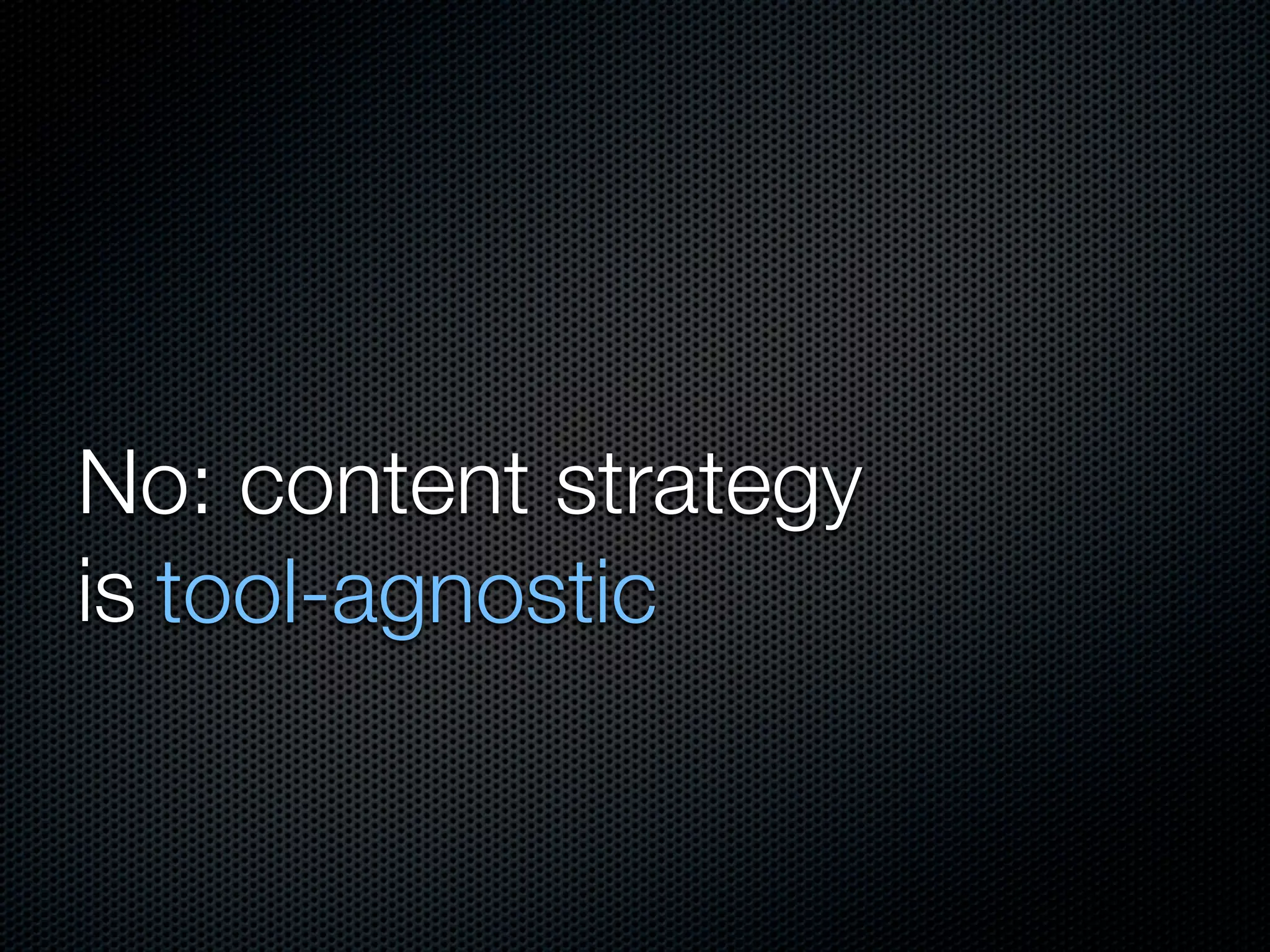 No: content strategy is tool-agnostic